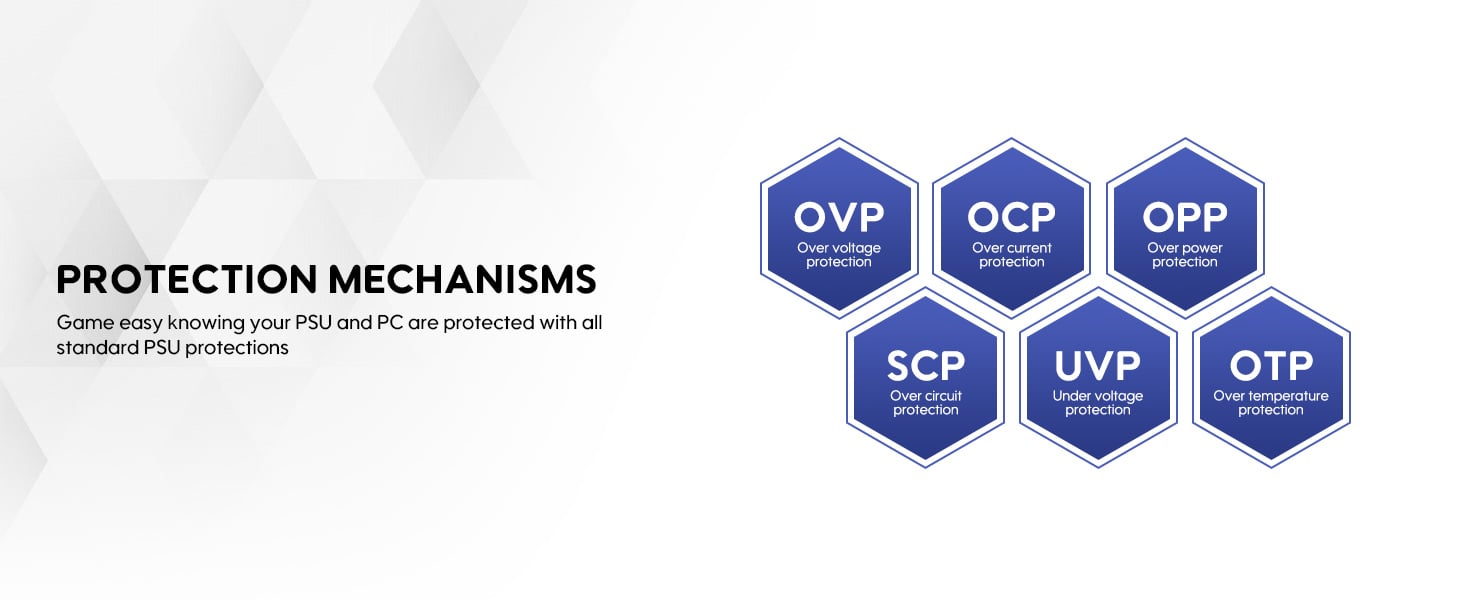 PROTECTION MECHANISMS

Game easy knowing your PSU and PC are protected with all standard PSU protections

OVP
Over voltage protection

OCP
Over current protection

OPP
Over power protection

SCP
Over circuit protection

UVP
Under voltage protection

OTP
Over temperature protection